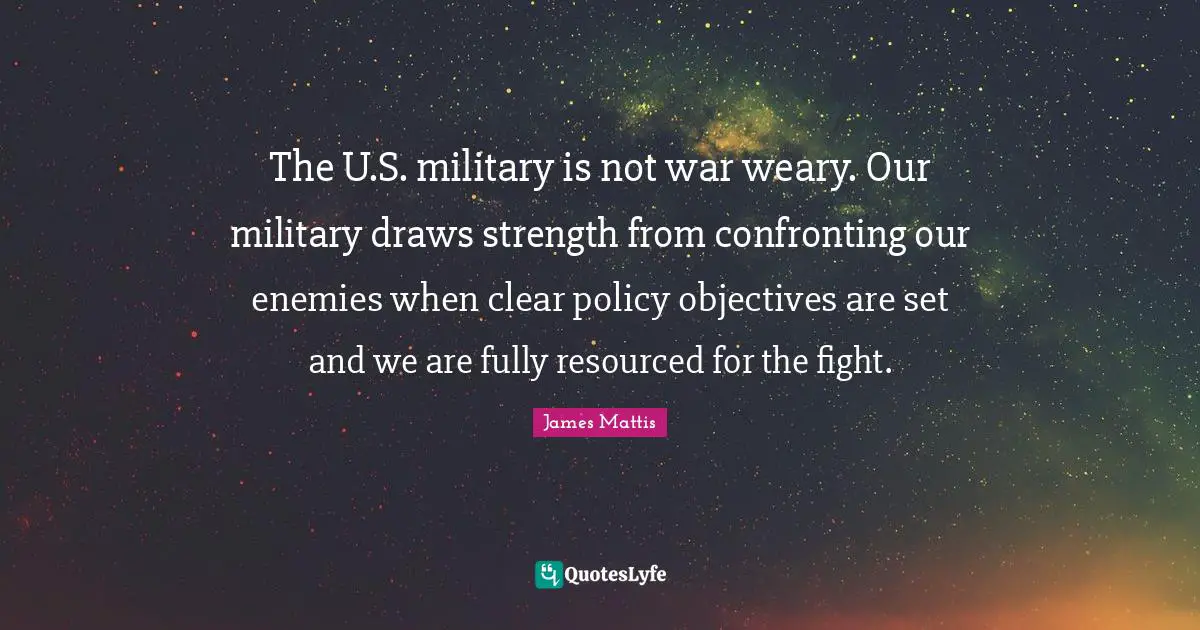 The U.S. military is not war weary. Our military draws strength from confronting our enemies when clear policy objectives are set and we are fully resourced for the fight.

James Mattis

QuotesLyfe